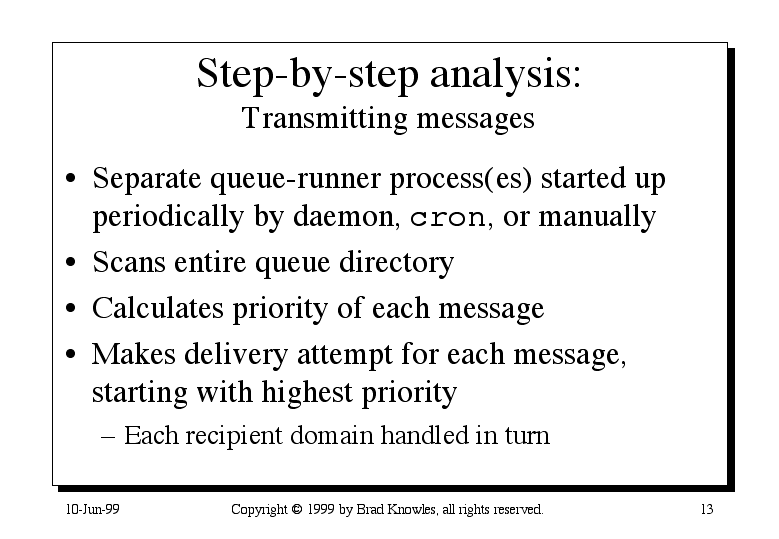 Step-by-step analysis:
Transmitting messages

• Separate queue-runner process(es) started up periodically by daemon, cron, or manually
• Scans entire queue directory
• Calculates priority of each message
• Makes delivery attempt for each message, starting with highest priority
– Each recipient domain handled in turn

10-Jun-99

Copyright © 1999 by Brad Knowles, all rights reserved.

13